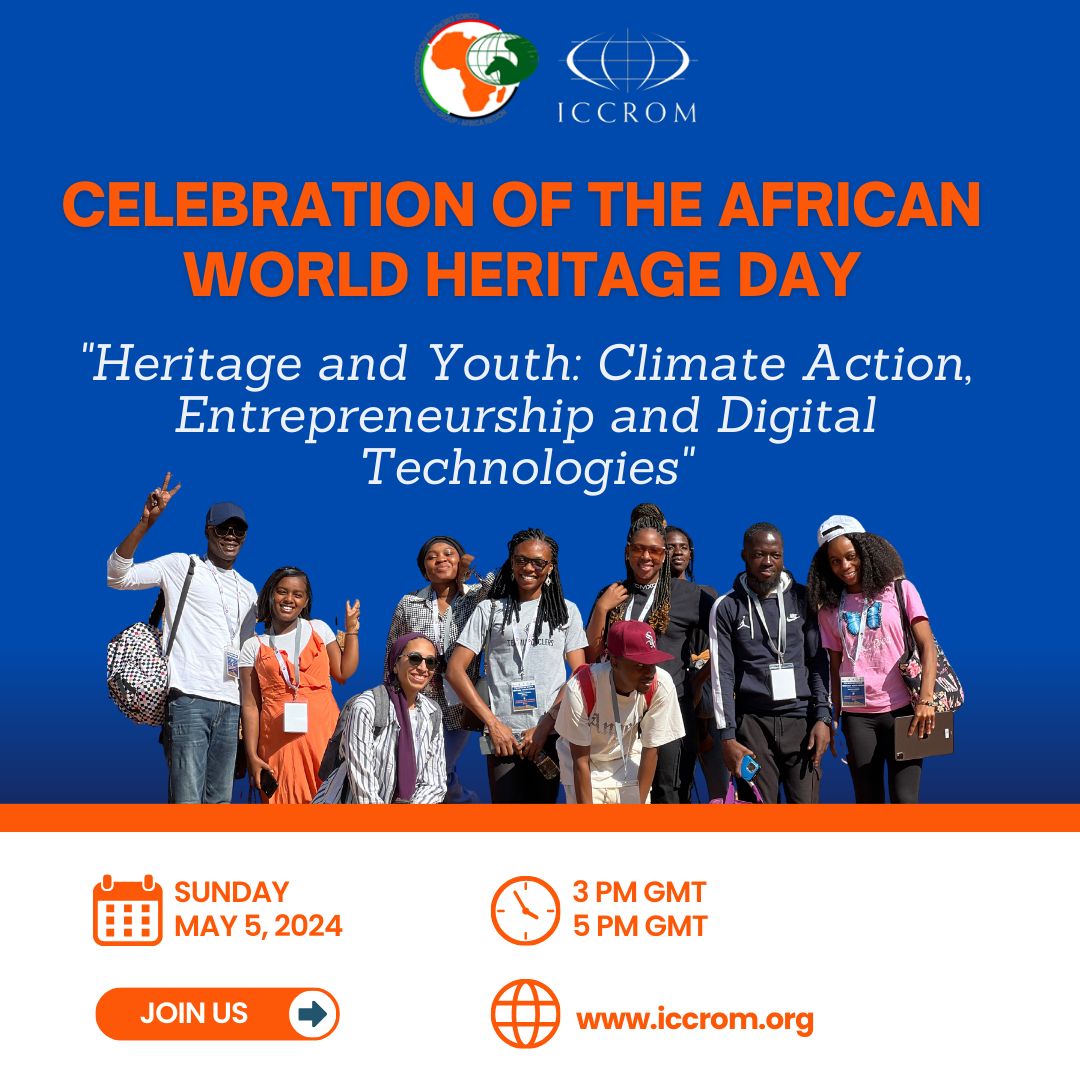 ICCROM

CELEBRATION OF THE AFRICAN WORLD HERITAGE DAY

"Heritage and Youth: Climate Action, Entrepreneurship and Digital Technologies"

SUNDAY
MAY 5, 2024

3 PM GMT
5 PM GMT

JOIN US

www.iccrom.org